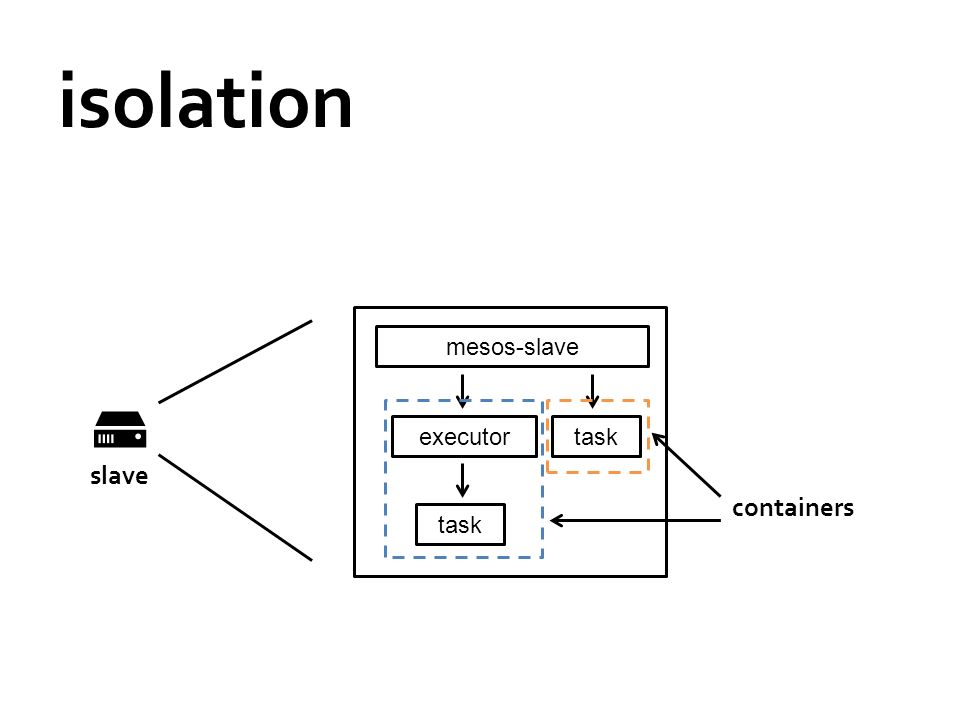 isolation

slave

mesos-slave

executor

task

task

containers